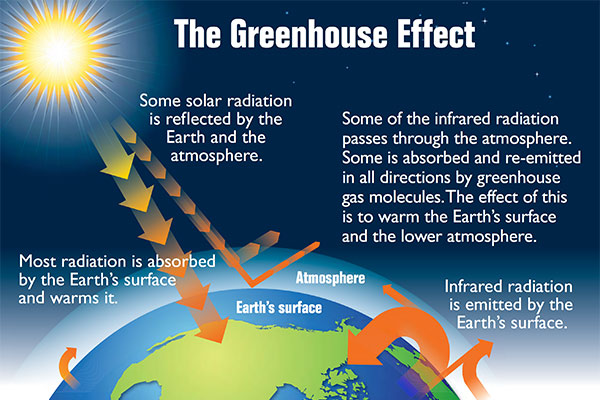 The Greenhouse Effect

Some solar radiation is reflected by the Earth and the atmosphere.

Some of the infrared radiation passes through the atmosphere. Some is absorbed and re-emitted in all directions by greenhouse gas molecules. The effect of this is to warm the Earth's surface and the lower atmosphere.

Most radiation is absorbed by the Earth's surface and warms it.

Atmosphere

Earth's surface

Infrared radiation is emitted by the Earth's surface.